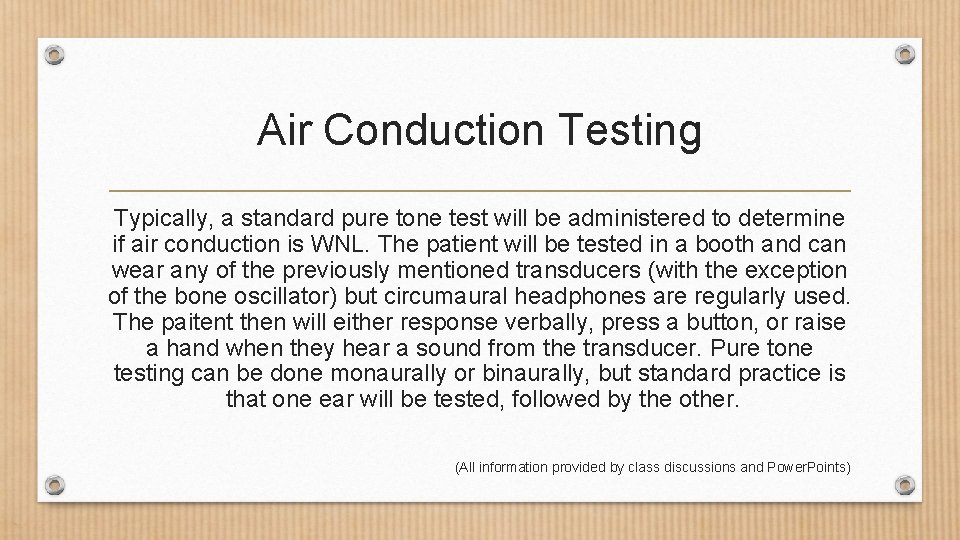 Air Conduction Testing

Typically, a standard pure tone test will be administered to determine if air conduction is WNL. The patient will be tested in a booth and can wear any of the previously mentioned transducers (with the exception of the bone oscillator) but circumaural headphones are regularly used. The paitent then will either response verbally, press a button, or raise a hand when they hear a sound from the transducer. Pure tone testing can be done monaurally or binaurally, but standard practice is that one ear will be tested, followed by the other.

(All information provided by class discussions and PowerPoints)